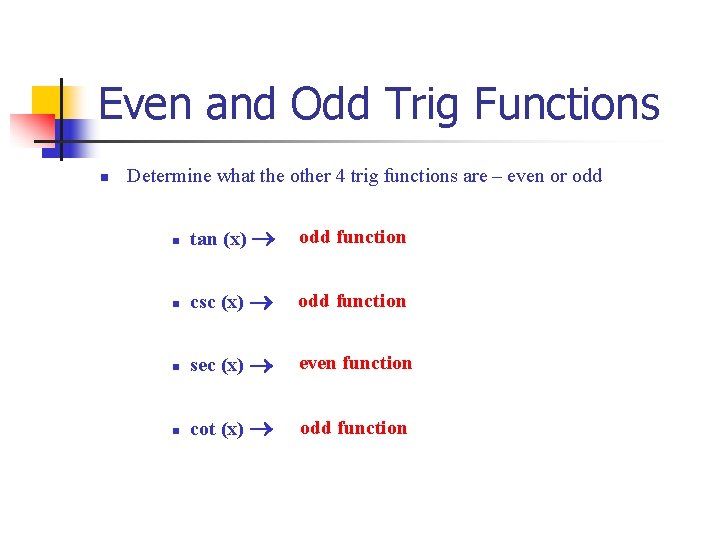 Even and Odd Trig Functions

Determine what the other 4 trig functions are – even or odd

tan (x) → odd function

csc (x) → odd function

sec (x) → even function

cot (x) → odd function